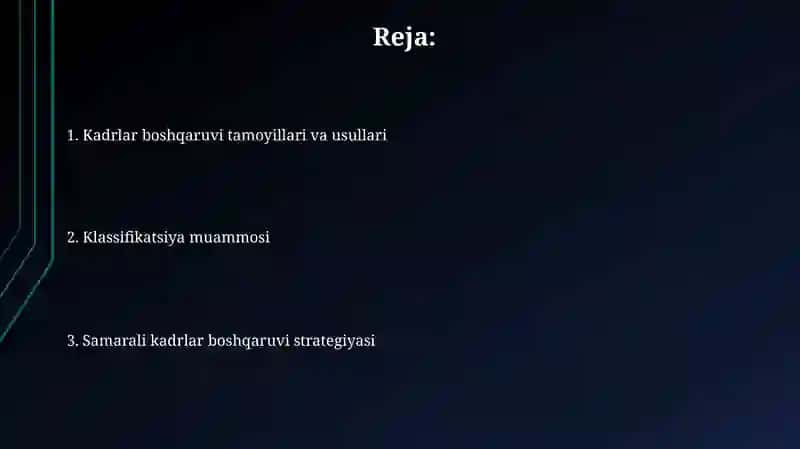 Reja:

1. Kadrlar boshqaruvi tamoyillari va usullari

2. Klassifikatsiya muammosi

3. Samarali kadrlar boshqaruvi strategiyasi